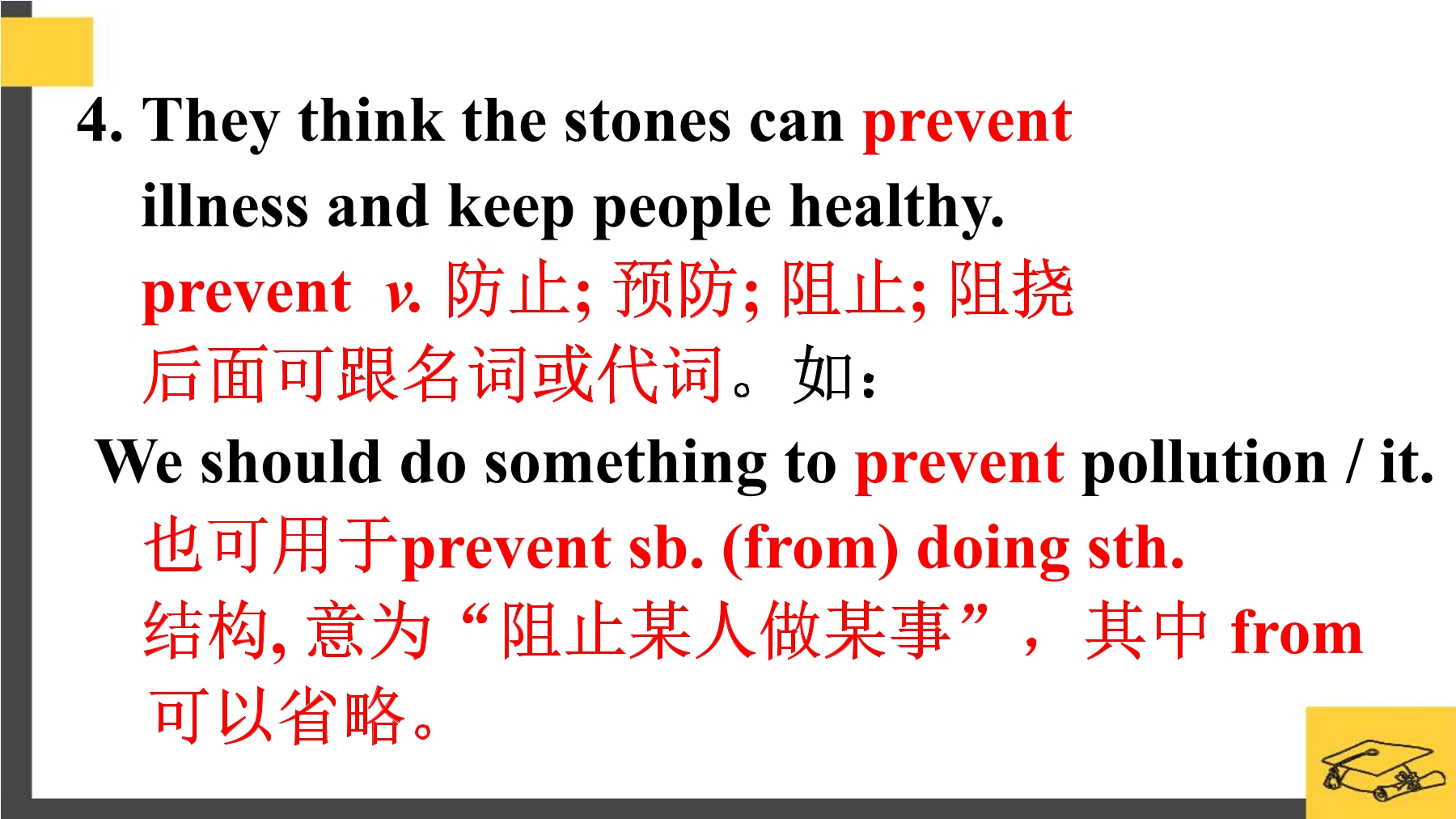 4. They think the stones can prevent illness and keep people healthy.

prevent v. 防止; 预防; 阻止; 阻挠

后面可跟名词或代词。如:

We should do something to prevent pollution / it.

也可用于prevent sb. (from) doing sth.

结构, 意为“阻止某人做某事”, 其中 from 可以省略。